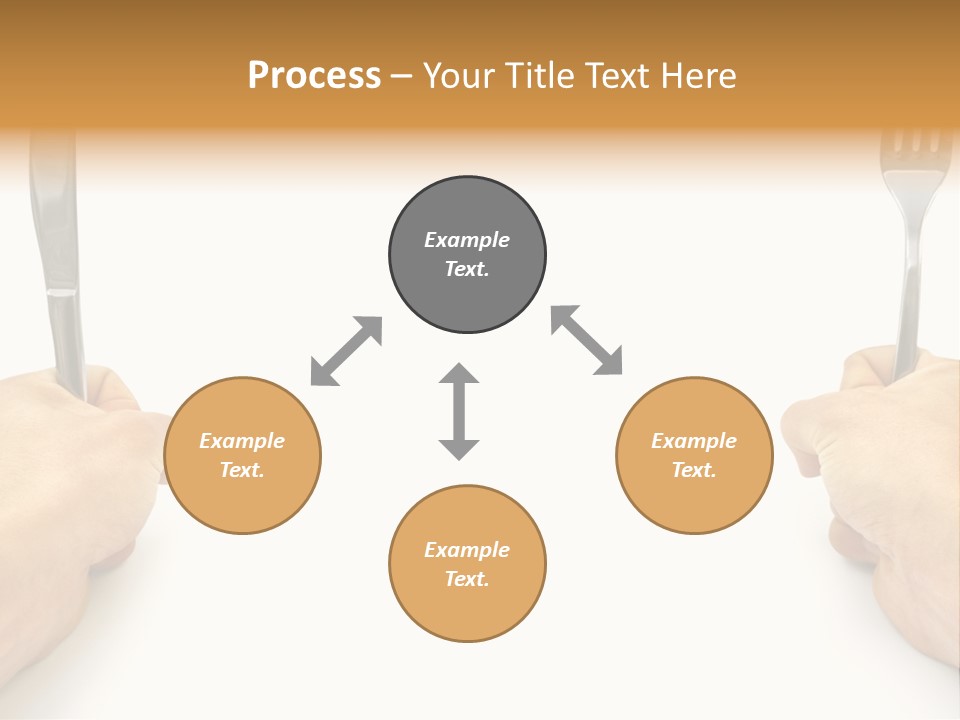 Process – Your Title Text Here

Example Text.

Example Text.

Example Text.

Example Text.